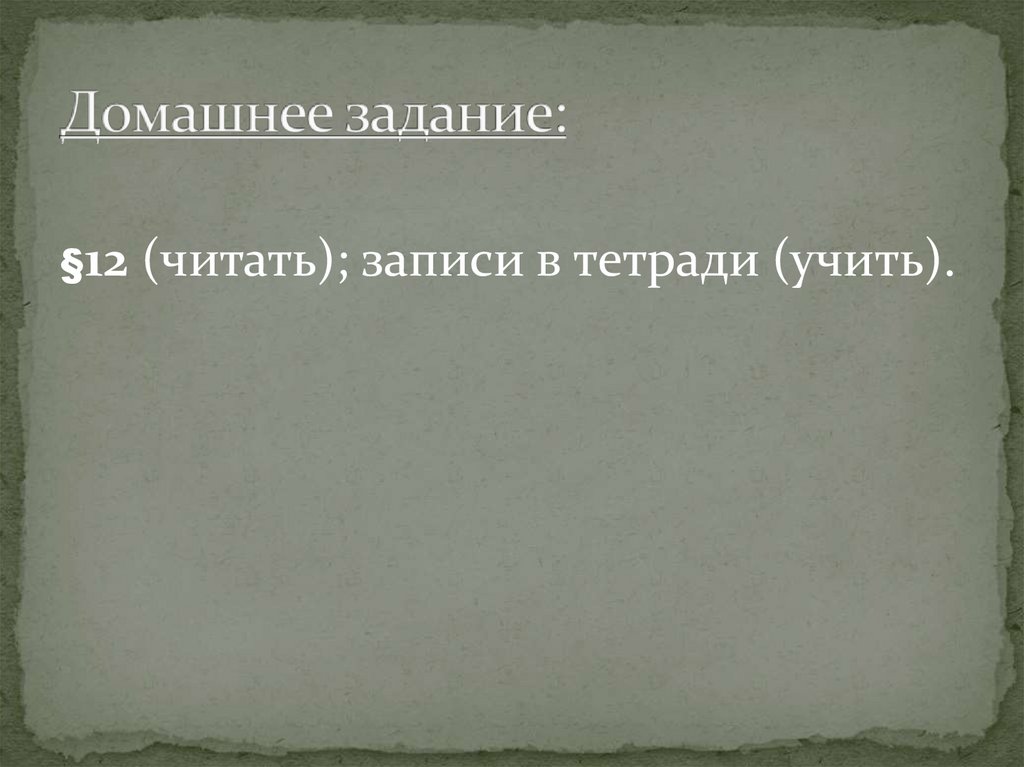 Домашнее задание:

§12 (читать); записи в тетради (учить).